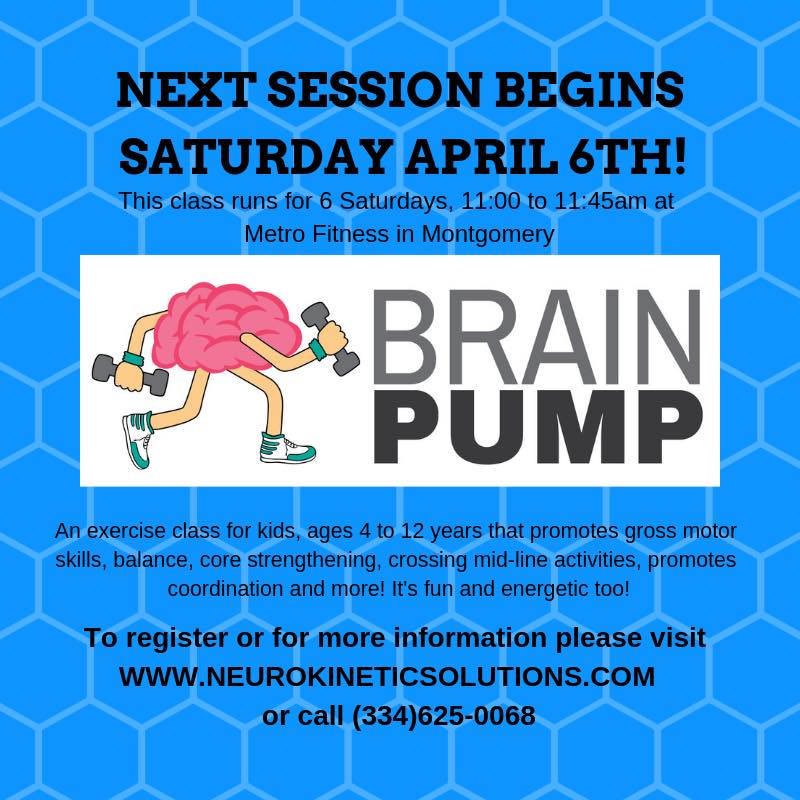 NEXT SESSION BEGINS SATURDAY APRIL 6TH!

This class runs for 6 Saturdays, 11:00 to 11:45am at Metro Fitness in Montgomery

BRAIN PUMP

An exercise class for kids, ages 4 to 12 years that promotes gross motor skills, balance, core strengthening, crossing mid-line activities, promotes coordination and more! It's fun and energetic too!

To register or for more information please visit WWW.NEUROKINETICSOLUTIONS.COM or call (334)625-0068